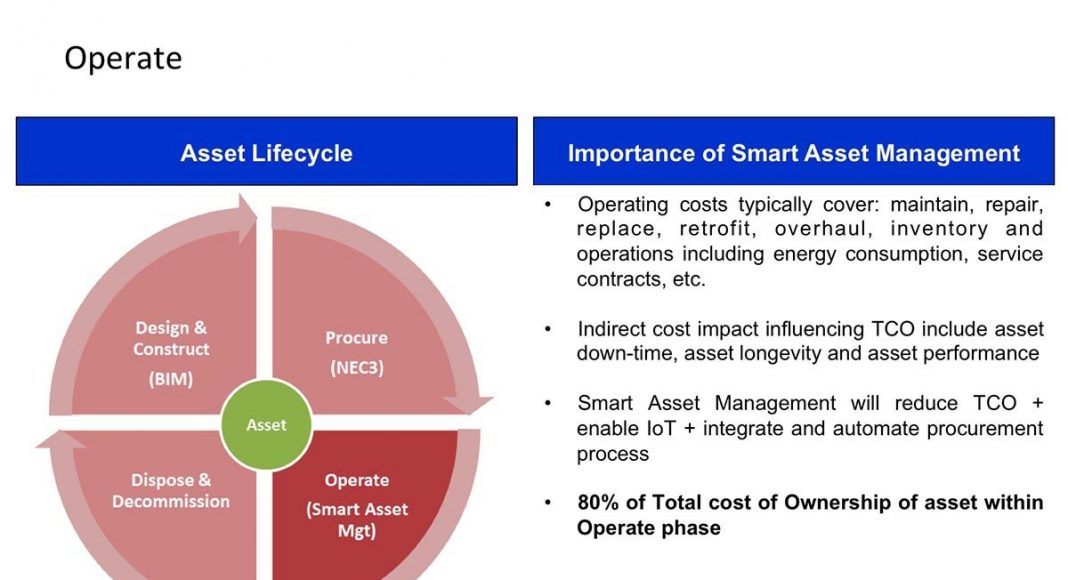 Operate

Asset Lifecycle

Design & Construct (BIM)

Procure (NEC3)

Asset

Dispose & Decommission

Operate (Smart Asset Mgt)

Importance of Smart Asset Management

• Operating costs typically cover: maintain, repair, replace, retrofit, overhaul, inventory and operations including energy consumption, service contracts, etc.

• Indirect cost impact influencing TCO include asset down-time, asset longevity and asset performance

• Smart Asset Management will reduce TCO + enable IoT + integrate and automate procurement process

• 80% of Total cost of Ownership of asset within Operate phase